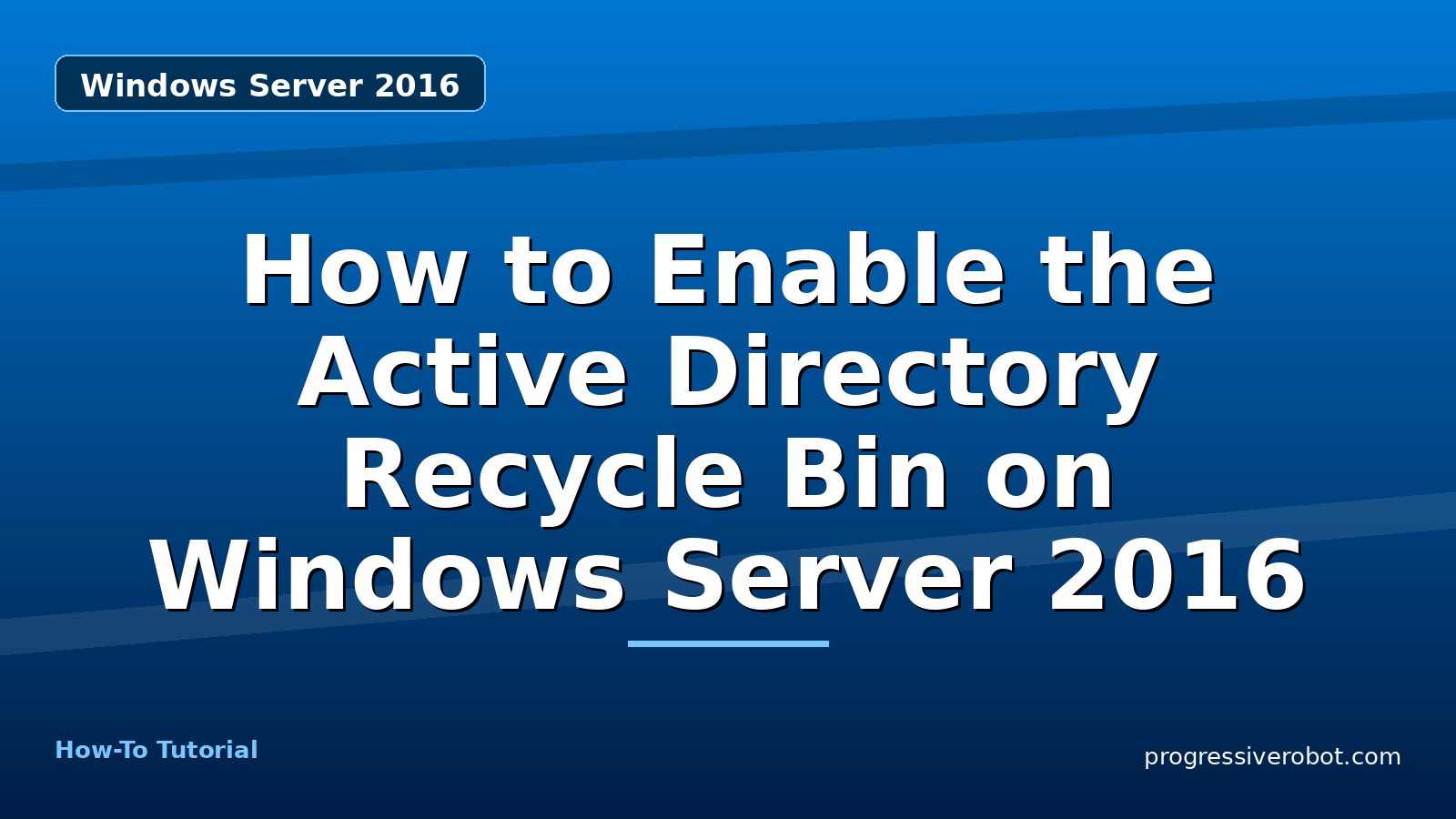 Windows Server 2016

How to Enable the Active Directory Recycle Bin on Windows Server 2016

How-To Tutorial

progressiverobot.com